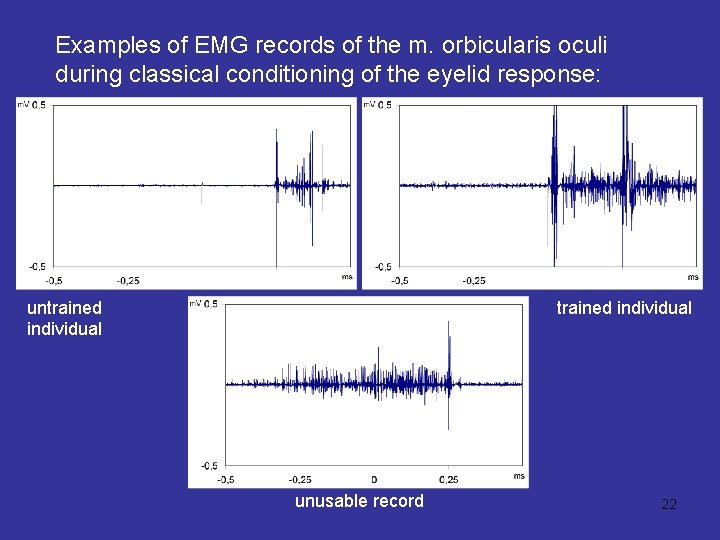 Examples of EMG records of the m. orbicularis oculi during classical conditioning of the eyelid response:

mV 0,5

-0,5

-0,5 -0,25 ms

mV 0,5

-0,5

-0,5 -0,25 ms

untrained individual

trained individual

mV 0,5

-0,5

-0,5 -0,25 0 0,25 ms

unusable record

22